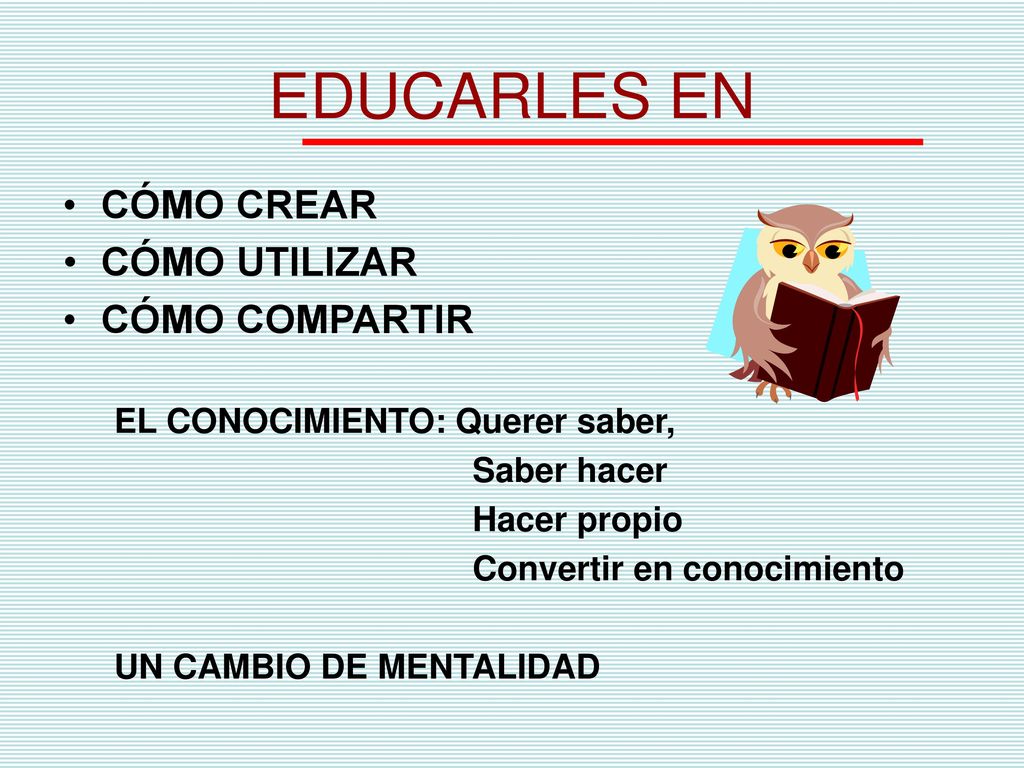 EDUCARLES EN

• CÓMO CREAR
• CÓMO UTILIZAR
• CÓMO COMPARTIR

EL CONOCIMIENTO: Querer saber,
Saber hacer
Hacer propio
Convertir en conocimiento

UN CAMBIO DE MENTALIDAD